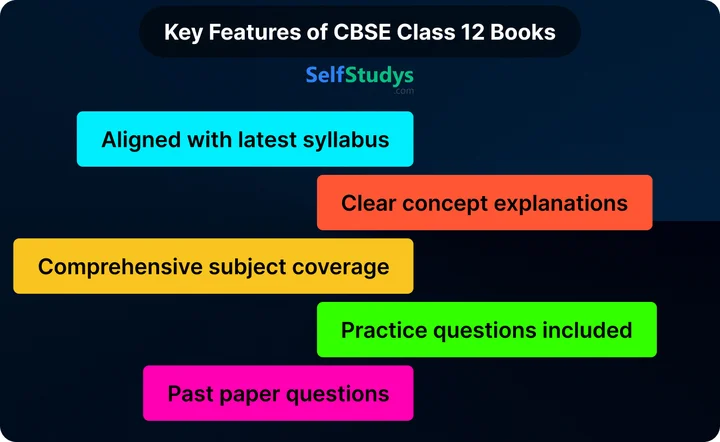 Key Features of CBSE Class 12 Books

SelfStudys
.com

Aligned with latest syllabus

Clear concept explanations

Comprehensive subject coverage

Practice questions included

Past paper questions